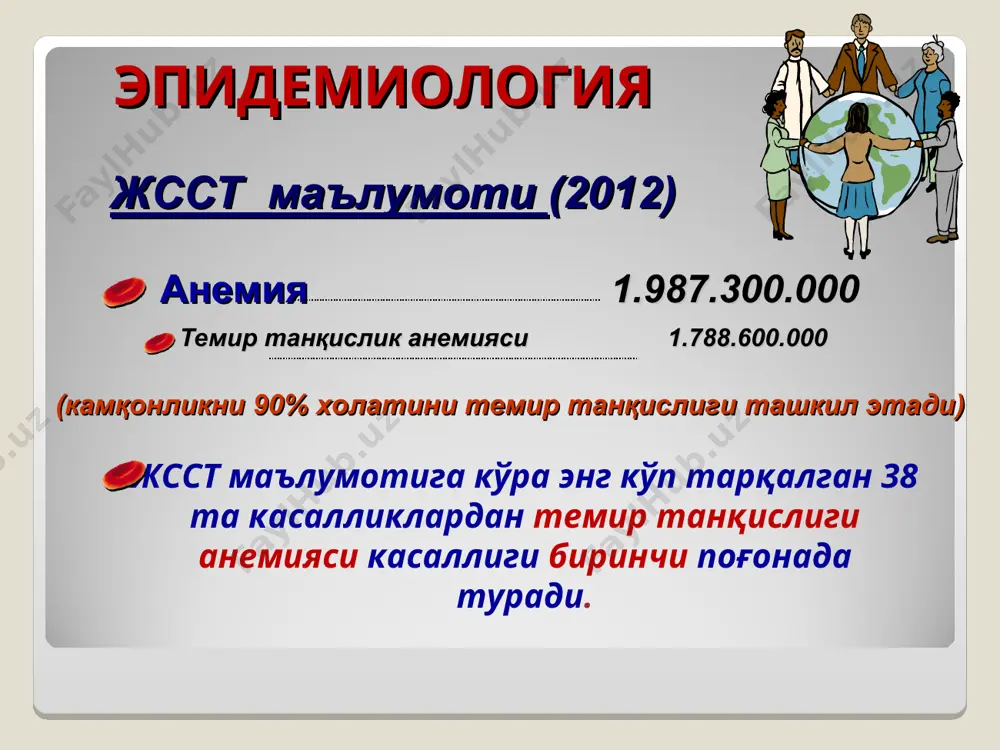 ЭПИДЕМИОЛОГИЯ

ЖССТ маълумоти (2012)

Анемия 1.987.300.000

Темир танқислик анемияси 1.788.600.000

(камқонликни 90% холатини темир танқислиги ташкил этади)

ЖССТ маълумотига кўра энг кўп тарқалган 38 та касалликлардан темир танқислиги анемияси касаллиги биринчи поғонада туради.

FaylHub.uz